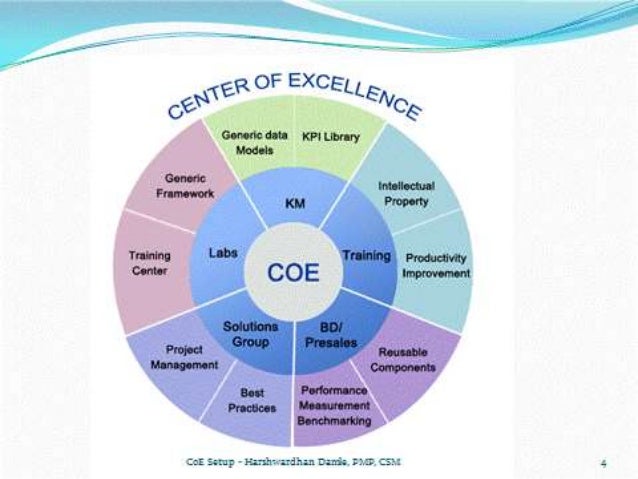 CENTER OF EXCELLENCE

Generic data Models

KPI Library

Intellectual Property

Productivity Improvement

Reusable Components

Performance Measurement Benchmarking

Best Practices

Project Management

Training Center

Generic Framework

KM

Training

BD/ Presales

Solutions Group

Labs

COE

CoE Setup - Harshwardhan Damle, PMP, CSM

4